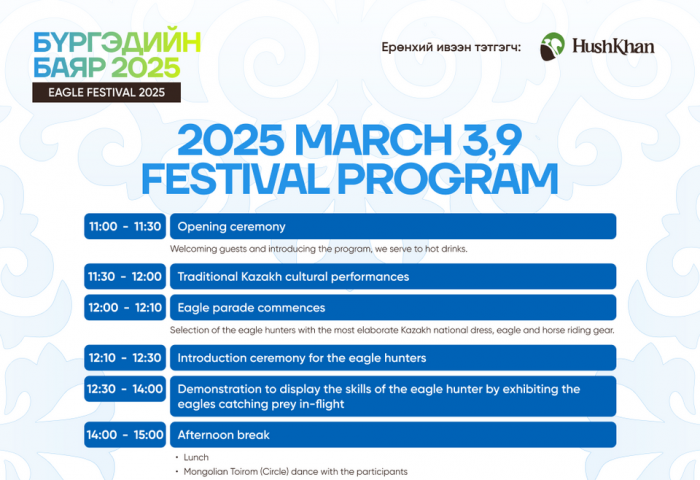 БҮРГЭДИЙН БАЯР 2025
EAGLE FESTIVAL 2025

Ерөнхий ивээн тэтгэгч: HushKhan

2025 MARCH 3,9
FESTIVAL PROGRAM

11:00 - 11:30 Opening ceremony
Welcoming guests and introducing the program, we serve to hot drinks.

11:30 - 12:00 Traditional Kazakh cultural performances

12:00 - 12:10 Eagle parade commences
Selection of the eagle hunters with the most elaborate Kazakh national dress, eagle and horse riding gear.

12:10 - 12:30 Introduction ceremony for the eagle hunters

12:30 - 14:00 Demonstration to display the skills of the eagle hunter by exhibiting the eagles catching prey in-flight

14:00 - 15:00 Afternoon break
• Lunch
• Mongolian Toirom (Circle) dance with the participants